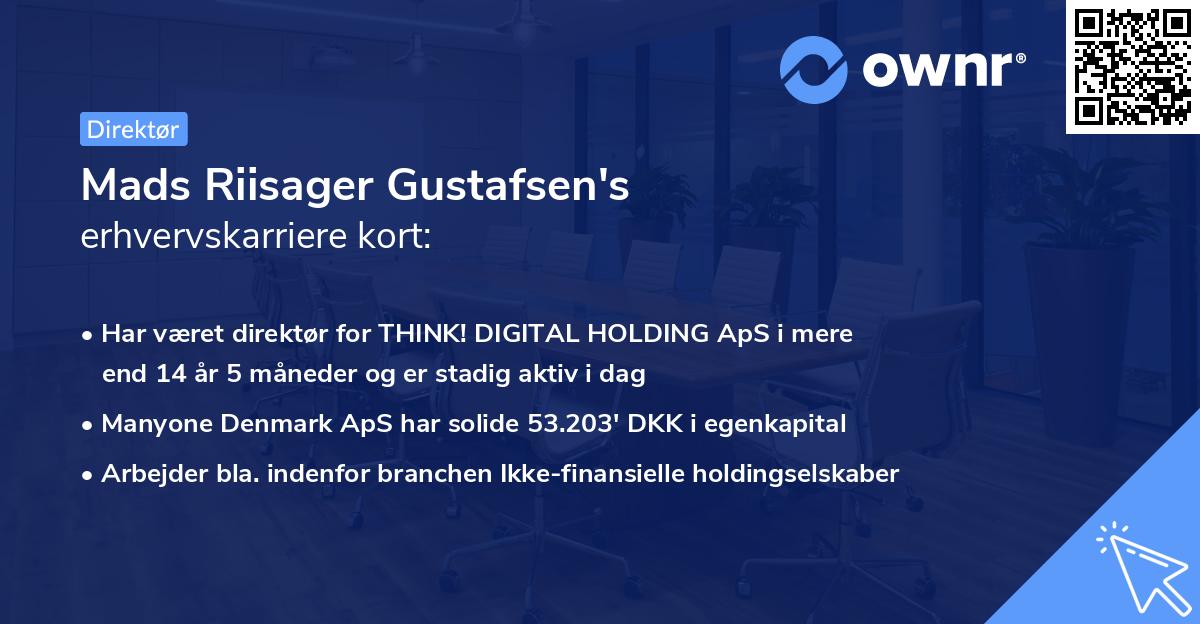 ownr®

Direktør

Mads Riisager Gustafsen's erhvervskarriere kort:

• Har været direktør for THINK! DIGITAL HOLDING ApS i mere end 14 år 5 måneder og er stadig aktiv i dag

• Manyone Denmark ApS har solide 53.203' DKK i egenkapital

• Arbejder bla. indenfor branchen Ikke-finansielle holdingselskaber